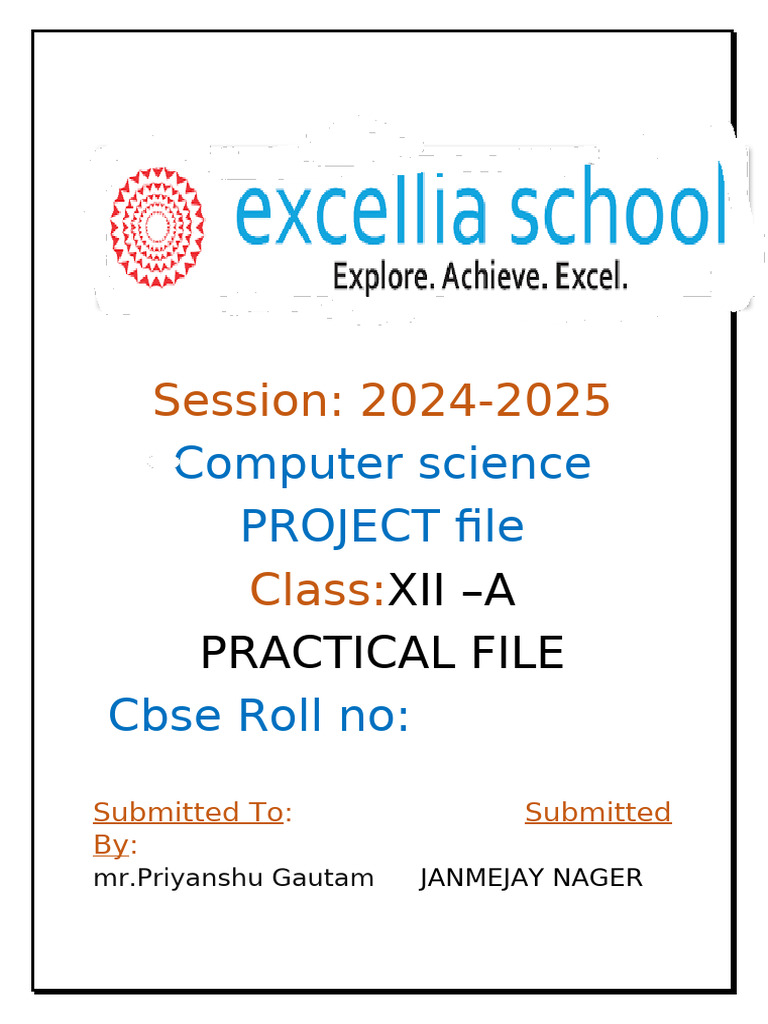 excellia school
Explore. Achieve. Excel.

Session: 2024-2025
Computer science
PROJECT file
Class:XII –A
PRACTICAL FILE
Cbse Roll no:

Submitted To: Submitted By:
mr.Priyanshu Gautam JANMEJAY NAGER